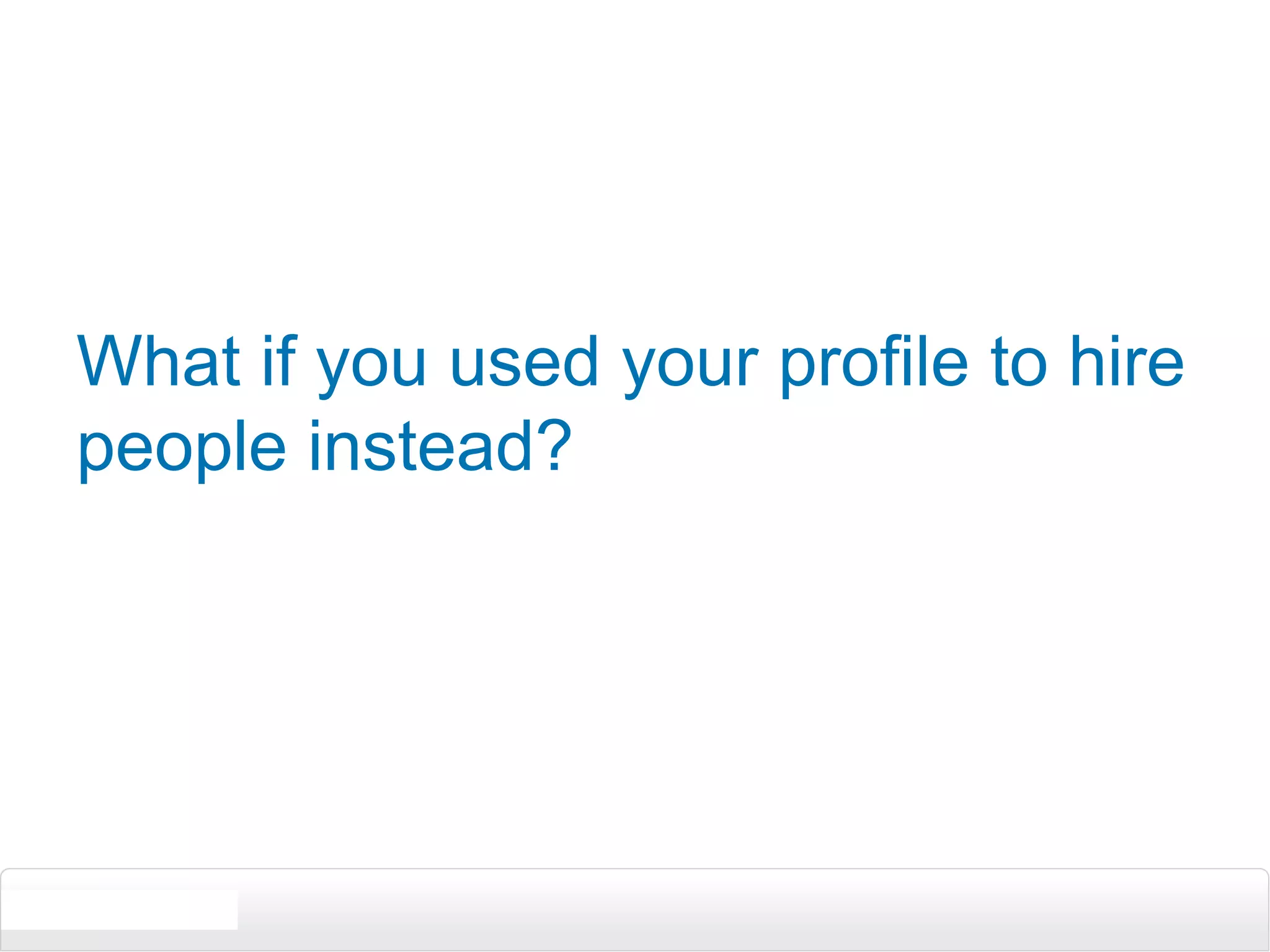 What if you used your profile to hire people instead?